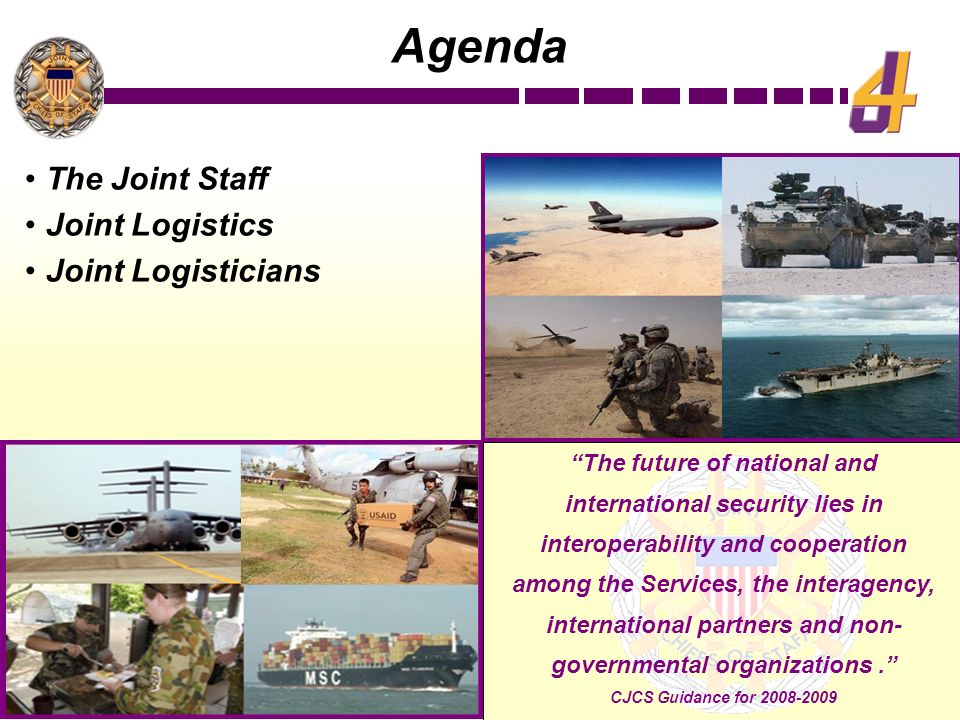 Agenda

JOINT CHIEFS OF STAFF

J4

• The Joint Staff
• Joint Logistics
• Joint Logisticians

USAID

MSC

"The future of national and international security lies in interoperability and cooperation among the Services, the interagency, international partners and non-governmental organizations ."

CJCS Guidance for 2008-2009